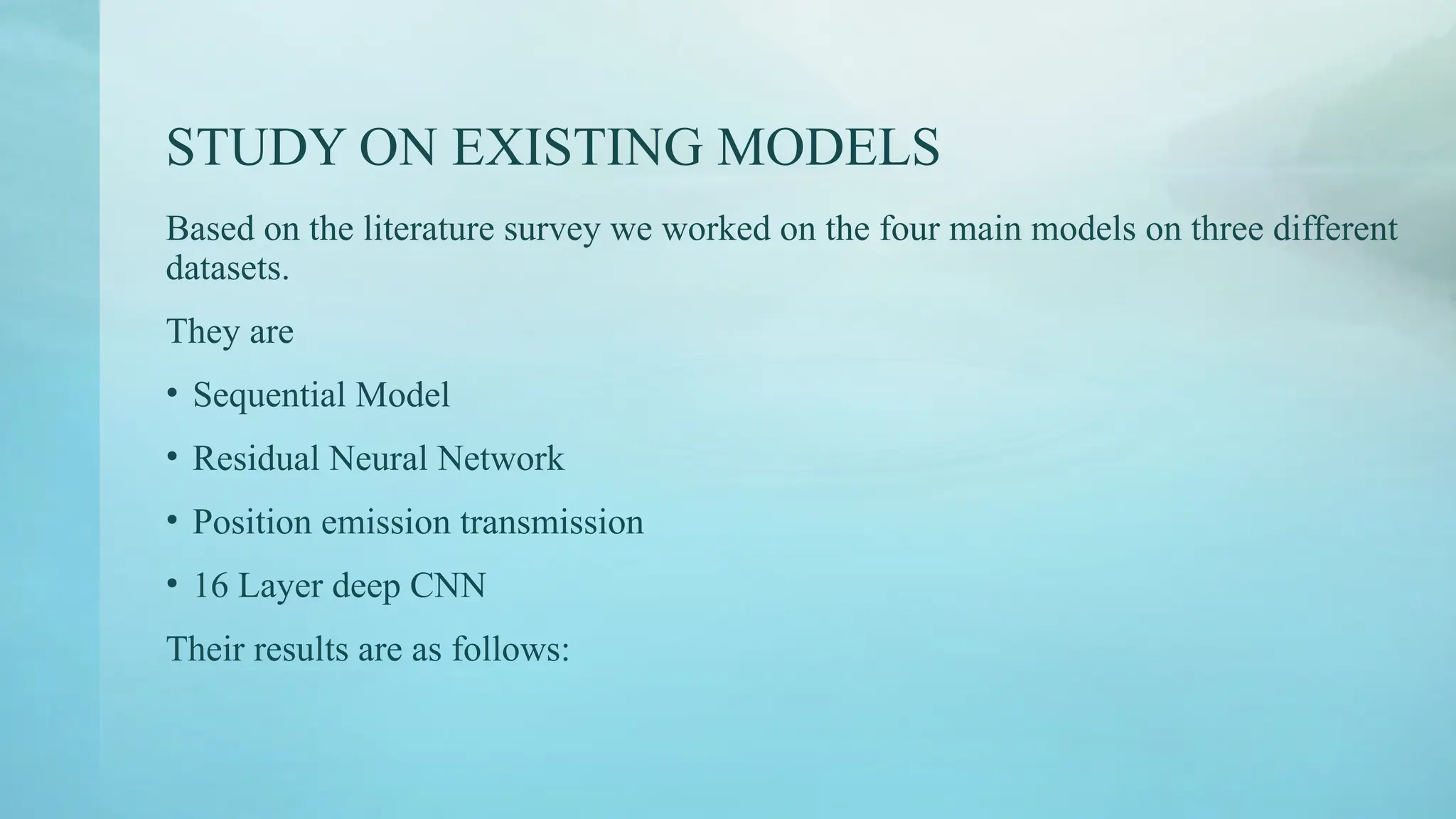 STUDY ON EXISTING MODELS

Based on the literature survey we worked on the four main models on three different datasets.

They are

• Sequential Model

• Residual Neural Network

• Position emission transmission

• 16 Layer deep CNN

Their results are as follows: